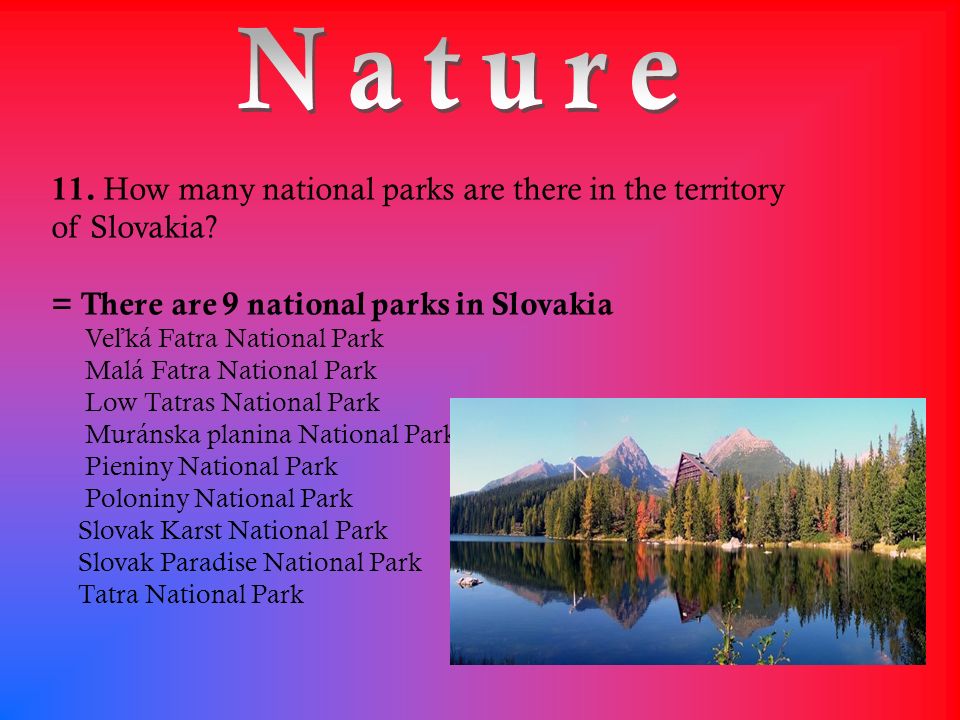 Nature

11. How many national parks are there in the territory of Slovakia?

= There are 9 national parks in Slovakia

Veľká Fatra National Park
Malá Fatra National Park
Low Tatras National Park
Muránska planina National Park
Pieniny National Park
Poloniny National Park
Slovak Karst National Park
Slovak Paradise National Park
Tatra National Park